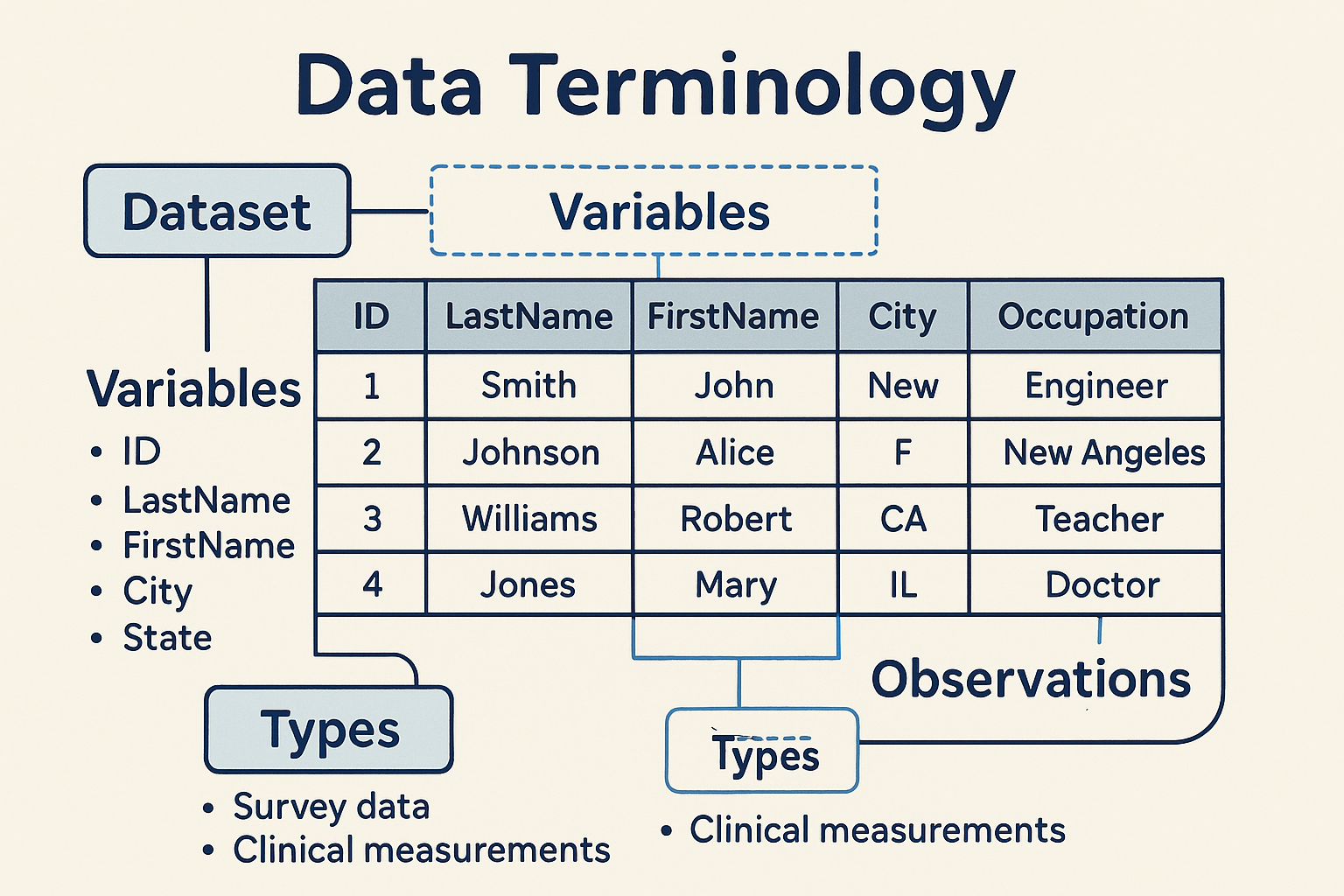 Data Terminology

Dataset

Variables

Variables
• ID
• LastName
• FirstName
• City
• State

| ID | LastName | FirstName | City | Occupation |
|---|---|---|---|---|
| 1 | Smith | John | New | Engineer |
| 2 | Johnson | Alice | F | New Angeles |
| 3 | Williams | Robert | CA | Teacher |
| 4 | Jones | Mary | IL | Doctor |

Observations

Types
• Survey data
• Clinical measurements

Types
• Clinical measurements